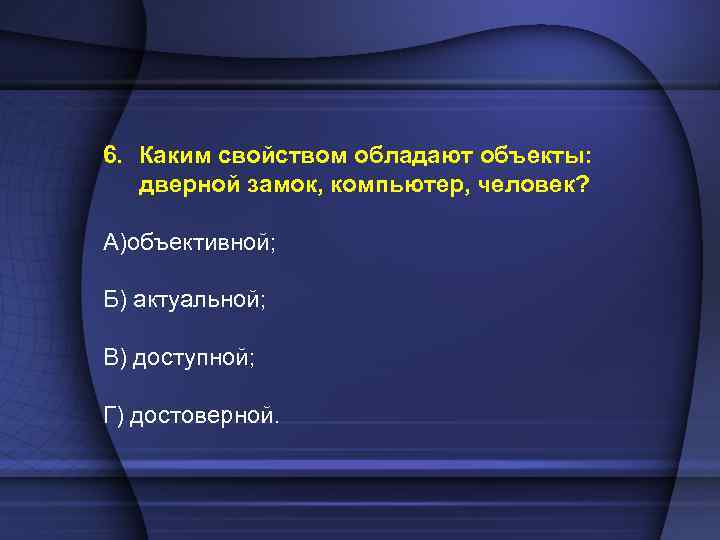 6. Каким свойством обладают объекты: дверной замок, компьютер, человек?

А)объективной;

Б) актуальной;

В) доступной;

Г) достоверной.